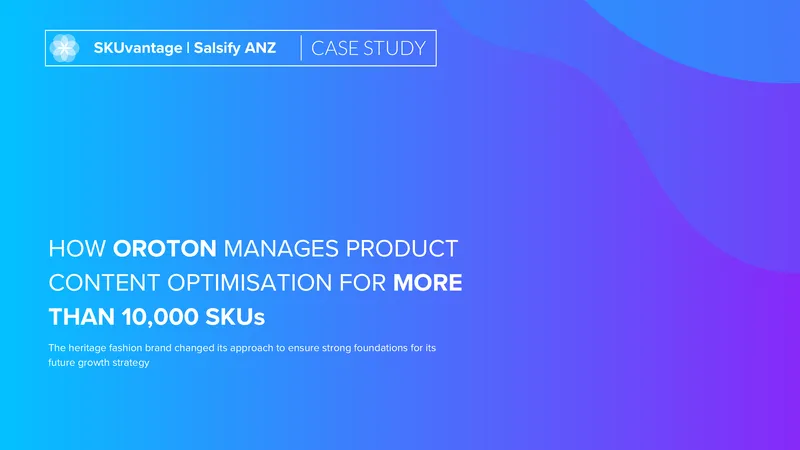 SKUvantage | Salsify ANZ | CASE STUDY

HOW OROTON MANAGES PRODUCT CONTENT OPTIMISATION FOR MORE THAN 10,000 SKUs

The heritage fashion brand changed its approach to ensure strong foundations for its future growth strategy